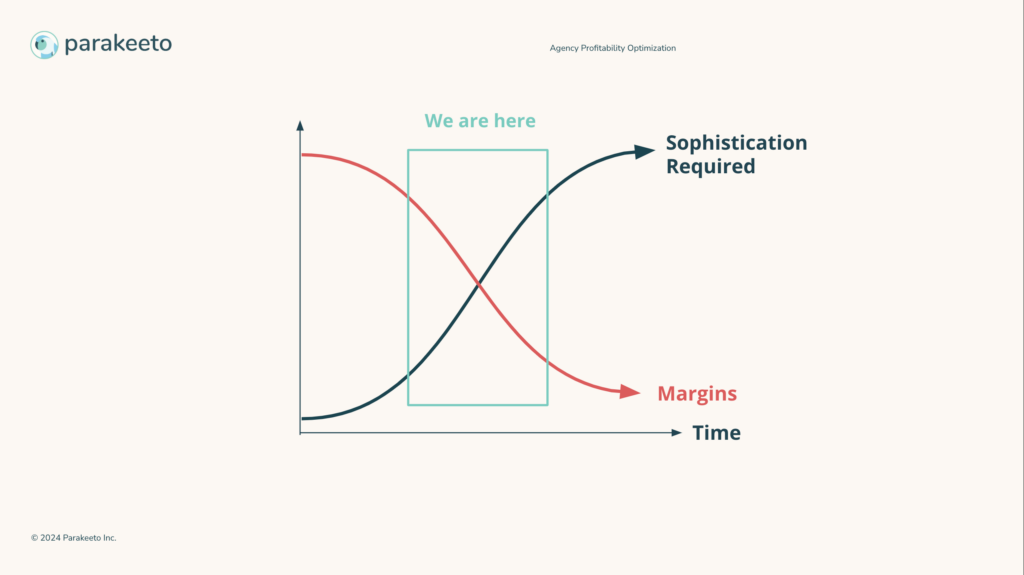 parakeeto

Agency Profitability Optimization

We are here

Sophistication Required

Margins

Time

© 2024 Parakeeto Inc.